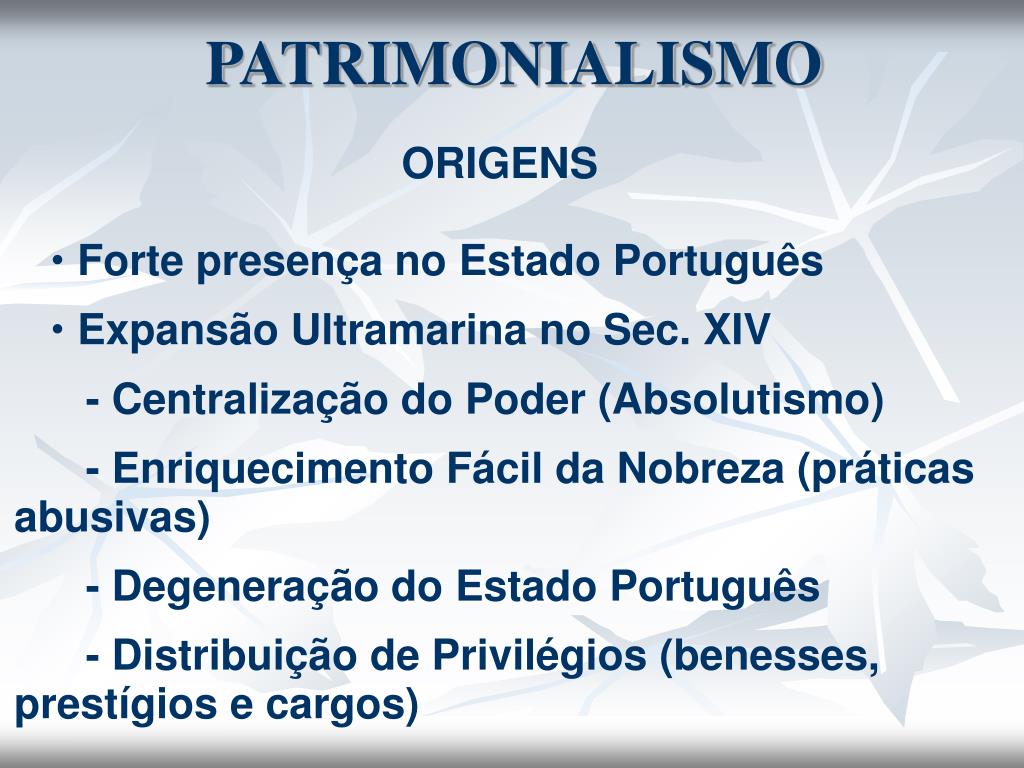 PATRIMONIALISMO

ORIGENS

• Forte presença no Estado Português

• Expansão Ultramarina no Sec. XIV

- Centralização do Poder (Absolutismo)

- Enriquecimento Fácil da Nobreza (práticas abusivas)

- Degeneração do Estado Português

- Distribuição de Privilégios (benesses, prestígios e cargos)